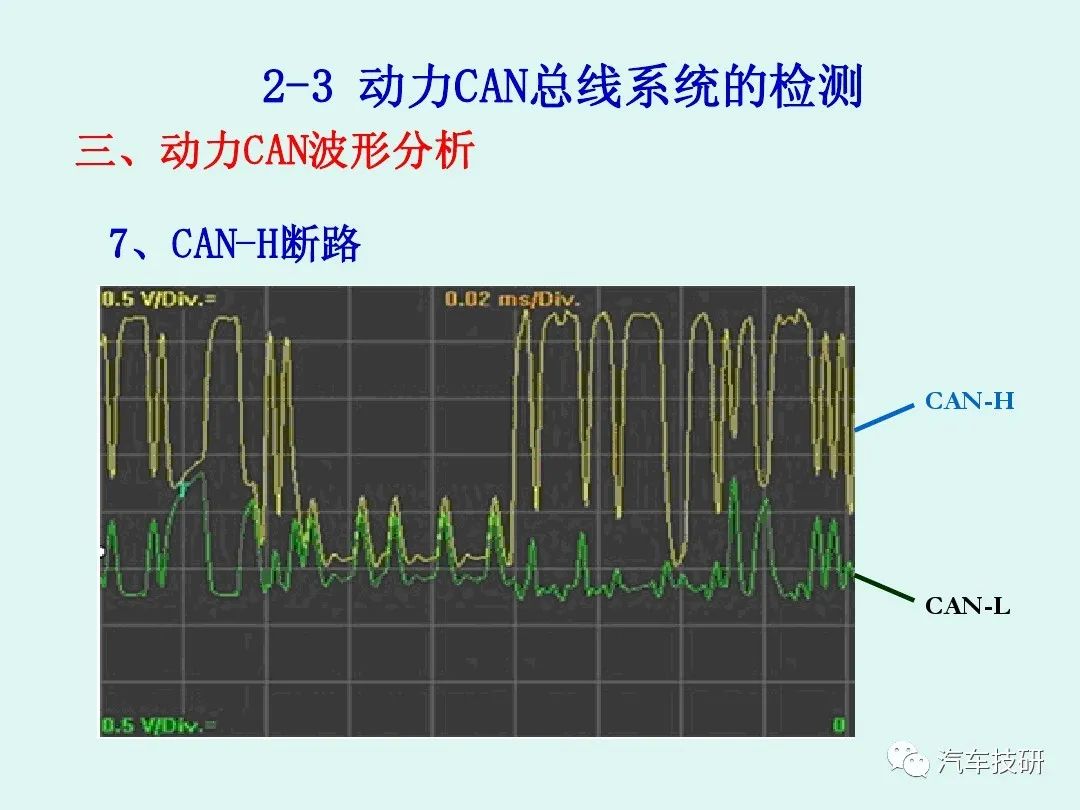 2-3 动力CAN总线系统的检测

三、动力CAN波形分析

7、CAN-H断路

0.5 V/Div.=

0.02 ms/Div.

CAN-H

CAN-L

0.5 V/Div.=

0

汽车技研